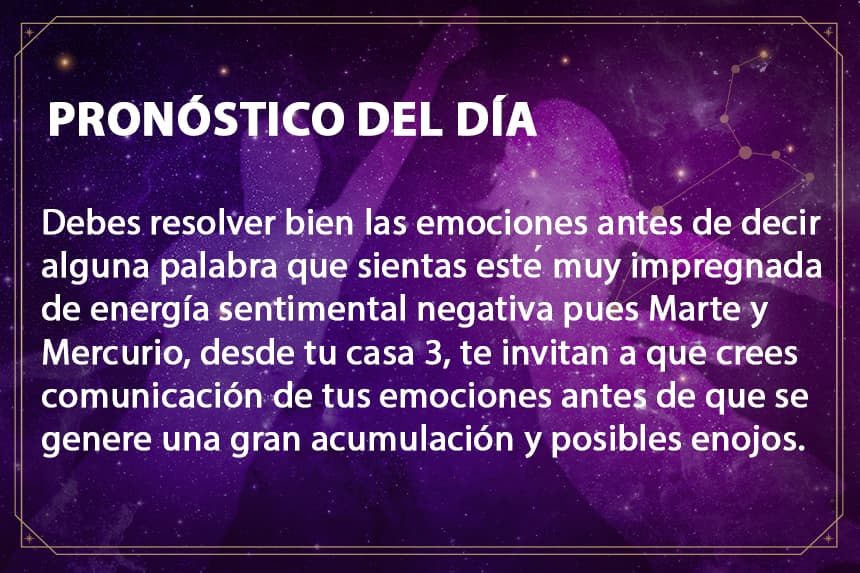 PRONÓSTICO DEL DÍA

Debes resolver bien las emociones antes de decir alguna palabra que sientas esté muy impregnada de energía sentimental negativa pues Marte y Mercurio, desde tu casa 3, te invitan a que crees comunicación de tus emociones antes de que se genere una gran acumulación y posibles enojos.